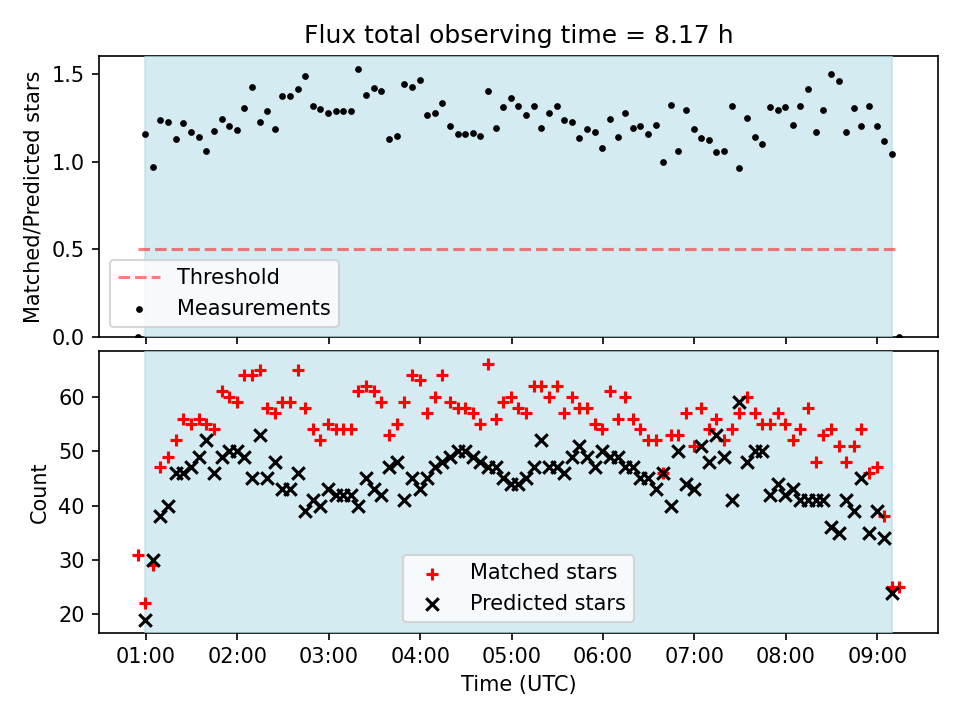 Flux total observing time = 8.17 h

Matched/Predicted stars

1.5
1.0
0.5
0.0

Threshold
Measurements

Count

60
50
40
30
20

Matched stars
Predicted stars

01:00 02:00 03:00 04:00 05:00 06:00 07:00 08:00 09:00

Time (UTC)